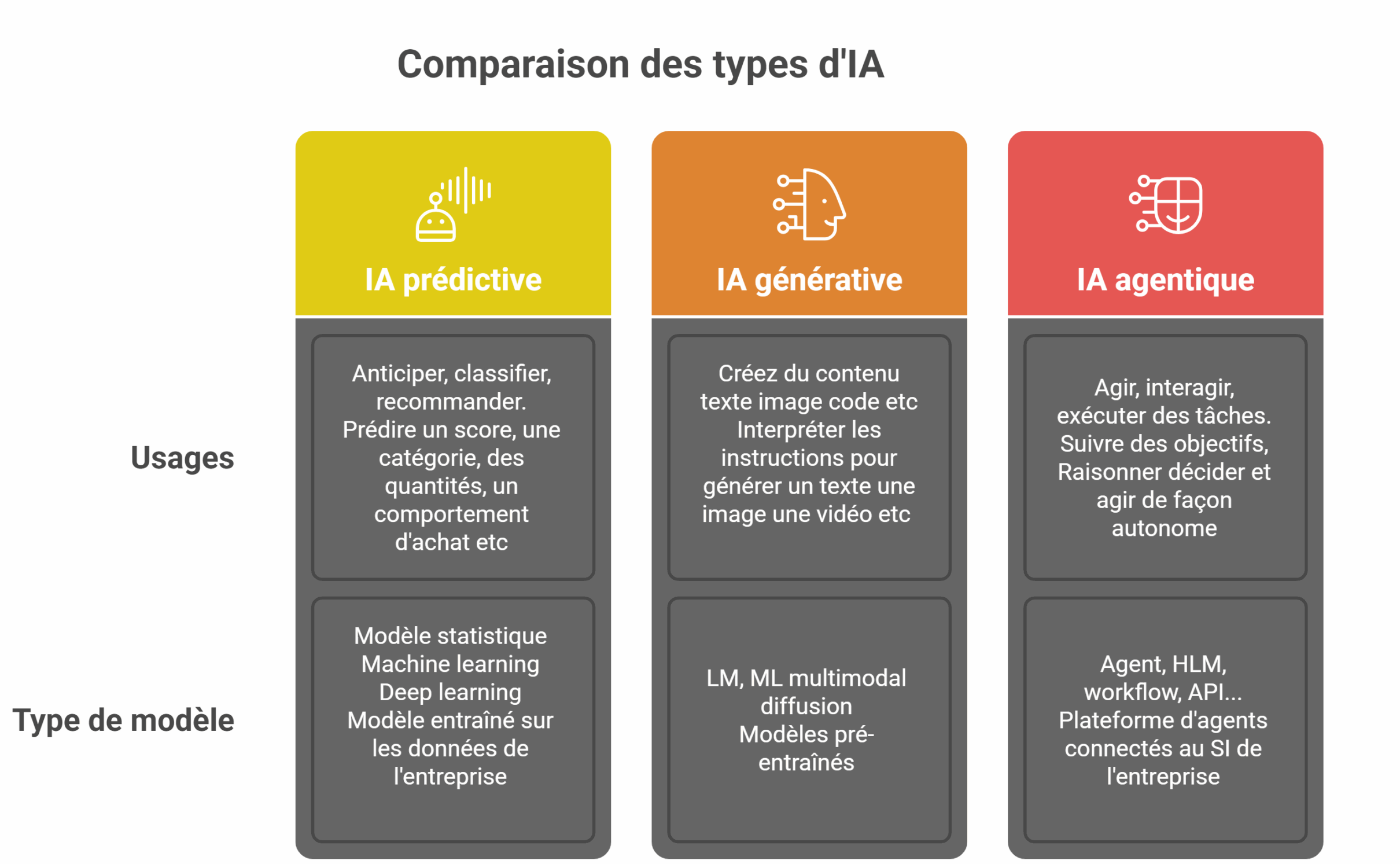 Comparaison des types d'IA

| | IA prédictive | IA générative | IA agentique |
|---|---|---|---|
| Usages | Anticiper, classifier, recommander. Prédire un score, une catégorie, des quantités, un comportement d'achat etc | Créez du contenu texte image code etc Interpréter les instructions pour générer un texte une image une vidéo etc | Agir, interagir, exécuter des tâches. Suivre des objectifs, Raisonner décider et agir de façon autonome |
| Type de modèle | Modèle statistique Machine learning Deep learning Modèle entraîné sur les données de l'entreprise | LM, ML multimodal diffusion Modèles pré-entraînés | Agent, HLM, workflow, API... Plateforme d'agents connectés au SI de l'entreprise |